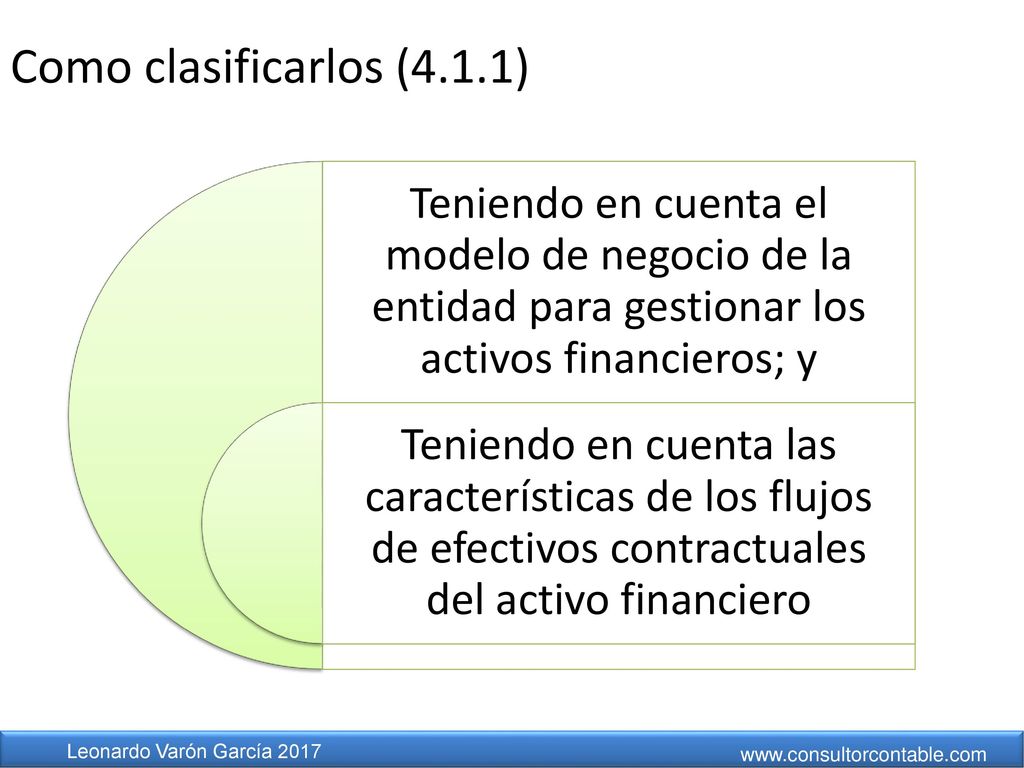 Como clasificarlos (4.1.1)

Teniendo en cuenta el modelo de negocio de la entidad para gestionar los activos financieros; y

Teniendo en cuenta las características de los flujos de efectivos contractuales del activo financiero

Leonardo Varón García 2017

www.consultorcontable.com